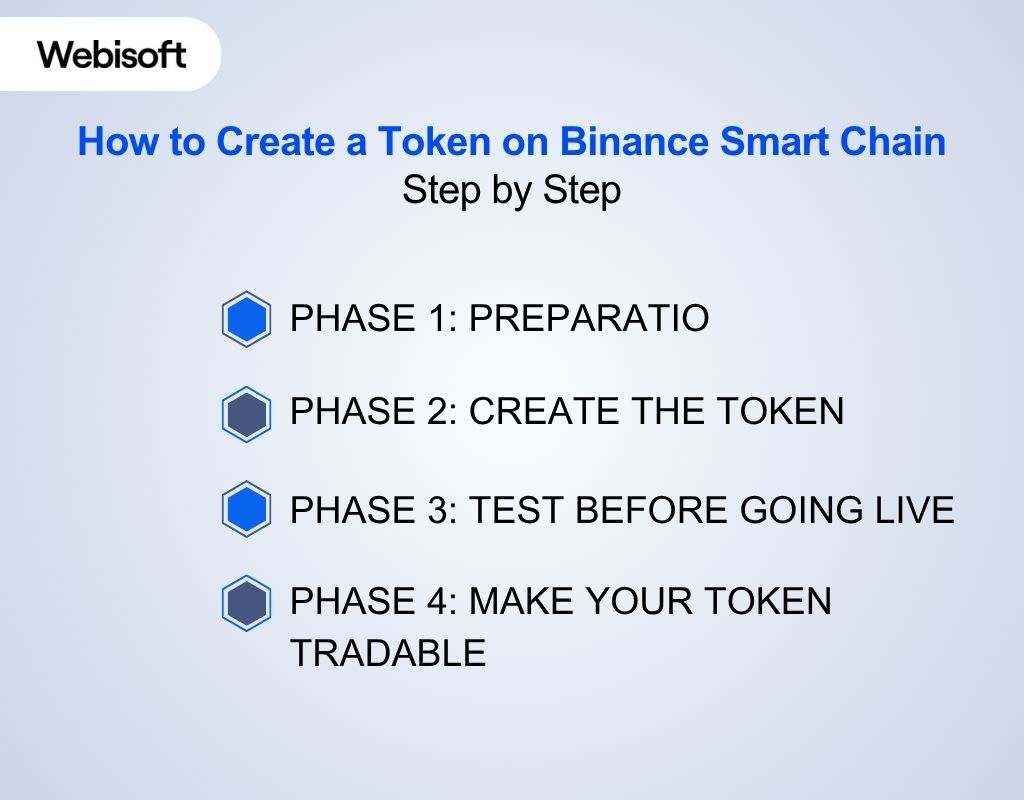 Webisoft

How to Create a Token on Binance Smart Chain
Step by Step

PHASE 1: PREPARATIO

PHASE 2: CREATE THE TOKEN

PHASE 3: TEST BEFORE GOING LIVE

PHASE 4: MAKE YOUR TOKEN TRADABLE